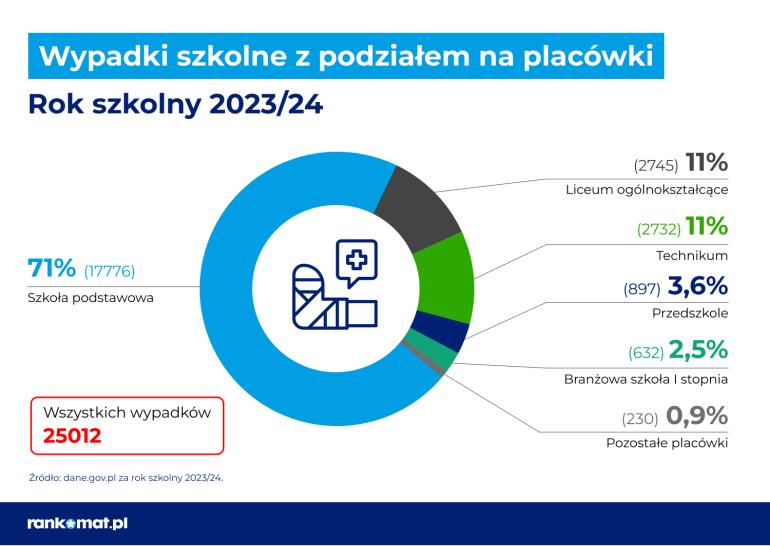 Wypadki szkolne z podziałem na placówki

Rok szkolny 2023/24

71% (17776)
Szkoła podstawowa

(2745) 11%
Liceum ogólnokształcące

(2732) 11%
Technikum

(897) 3,6%
Przedszkole

(632) 2,5%
Branżowa szkoła I stopnia

(230) 0,9%
Pozostałe placówki

Wszystkich wypadków
25012

Źródło: dane.gov.pl za rok szkolny 2023/24.

rankomat.pl